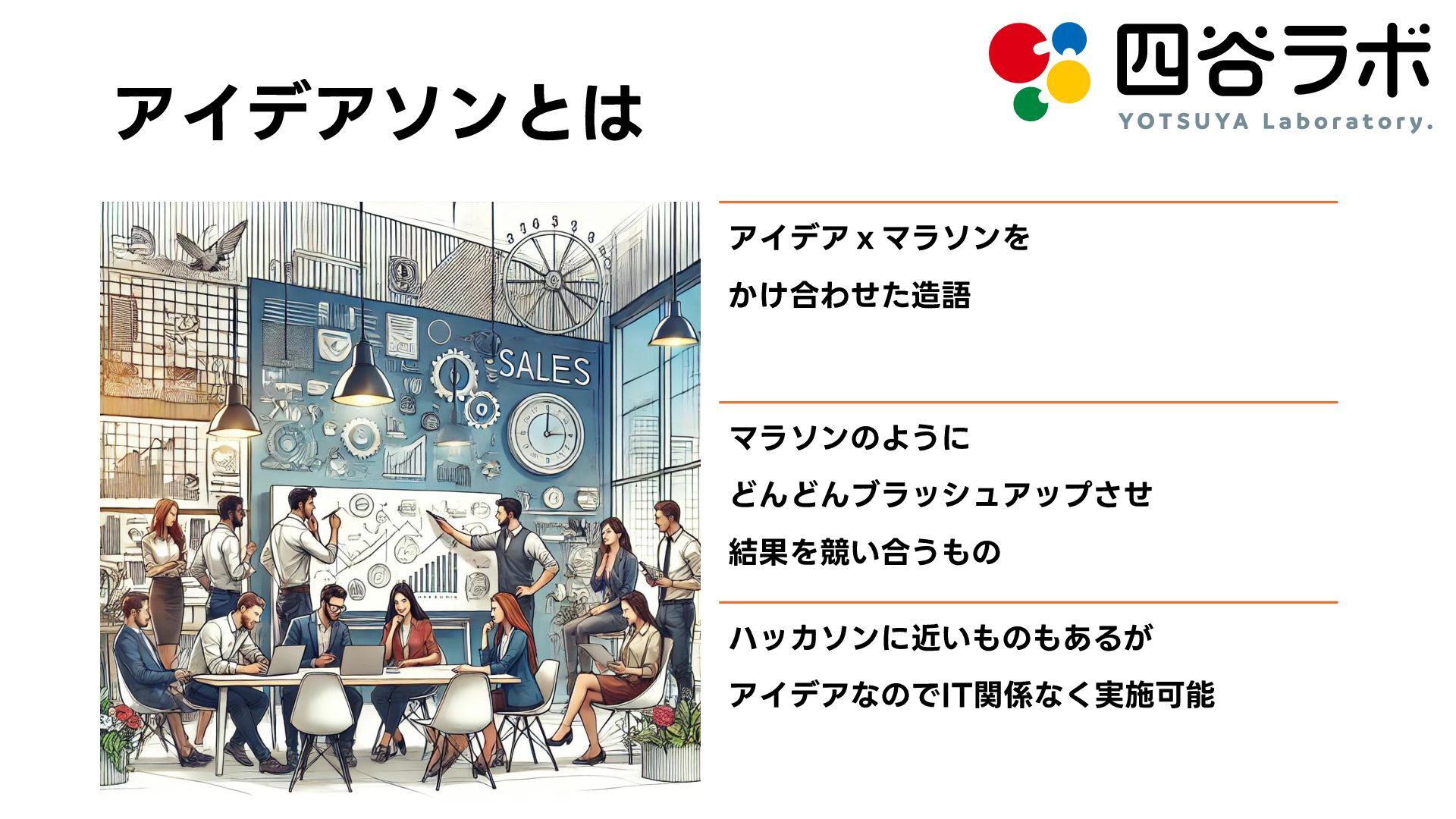 アイデアソンとは

四谷ラボ
YOTSUYA Laboratory.

SALES

アイデア x マラソンを
かけ合わせた造語

マラソンのように
どんどんブラッシュアップさせ
結果を競い合うもの

ハッカソンに近いものもあるが
アイデアなのでIT関係なく実施可能